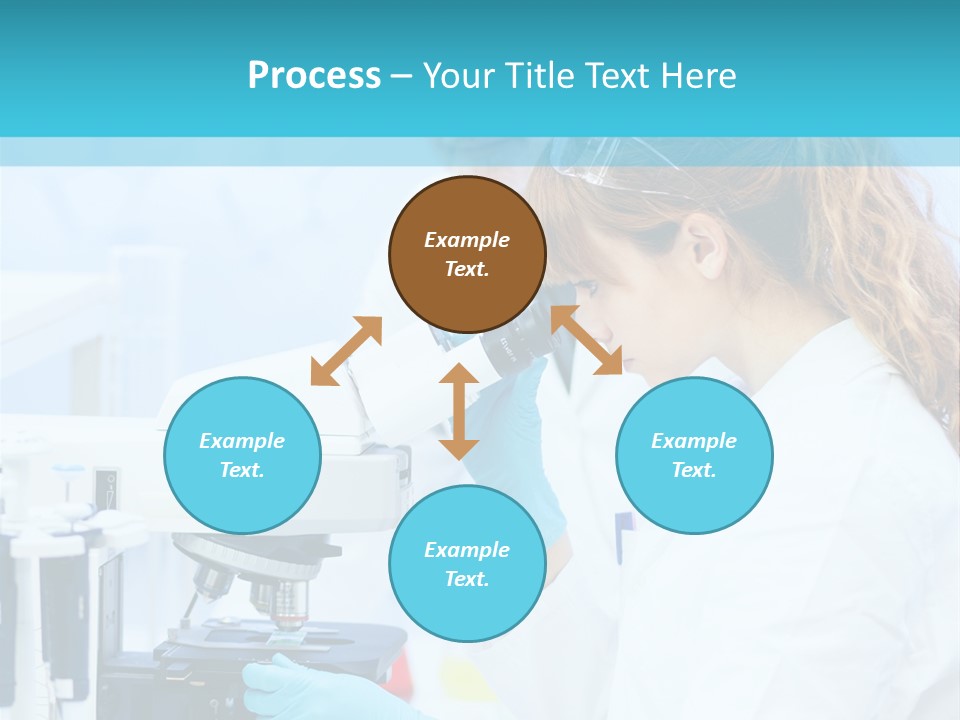 Process – Your Title Text Here

Example Text.

Example Text.

Example Text.

Example Text.